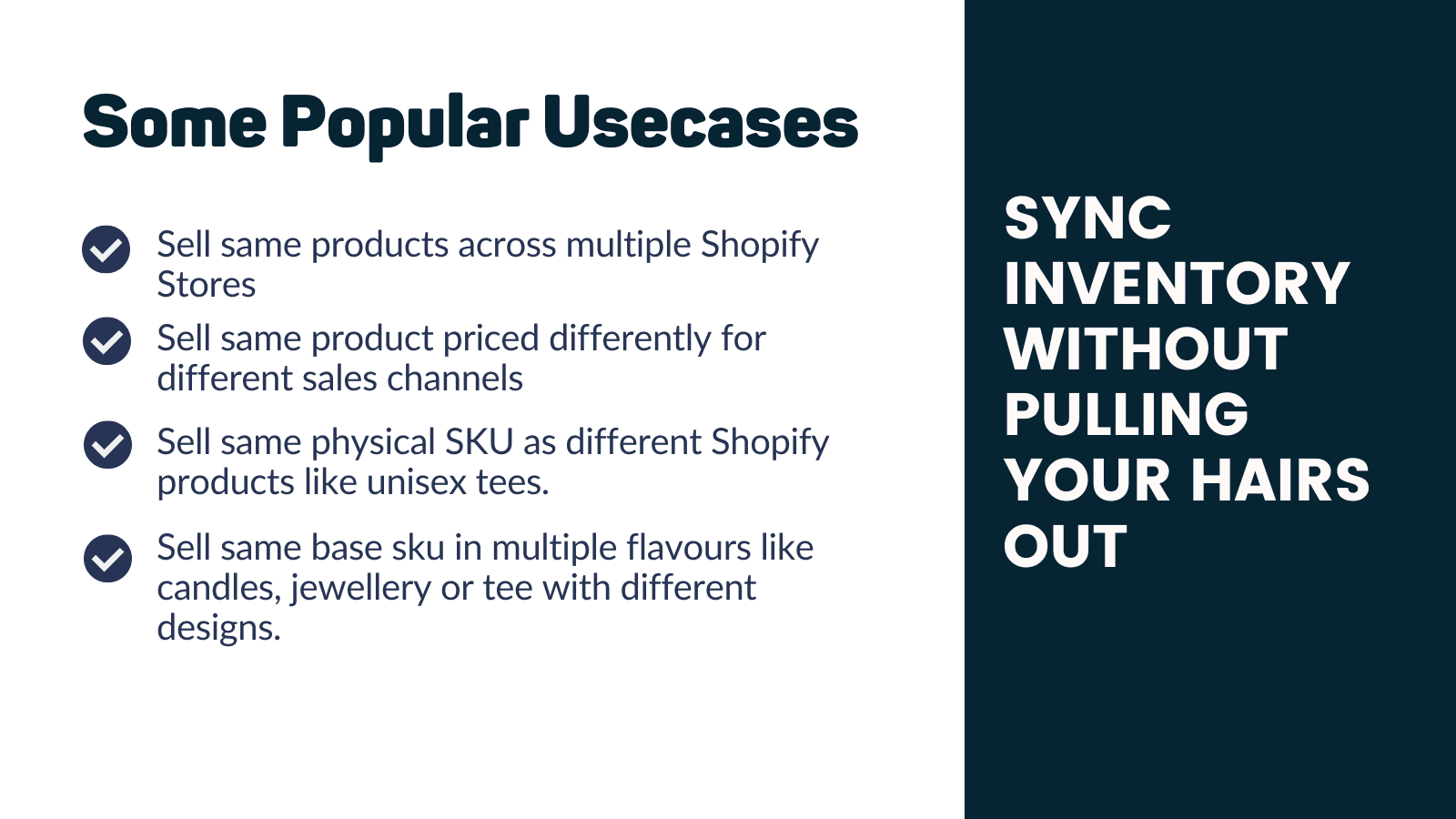 Some Popular Usecases

Sell same products across multiple Shopify Stores

Sell same product priced differently for different sales channels

Sell same physical SKU as different Shopify products like unisex tees.

Sell same base sku in multiple flavours like candles, jewellery or tee with different designs.

SYNC INVENTORY WITHOUT PULLING YOUR HAIRS OUT